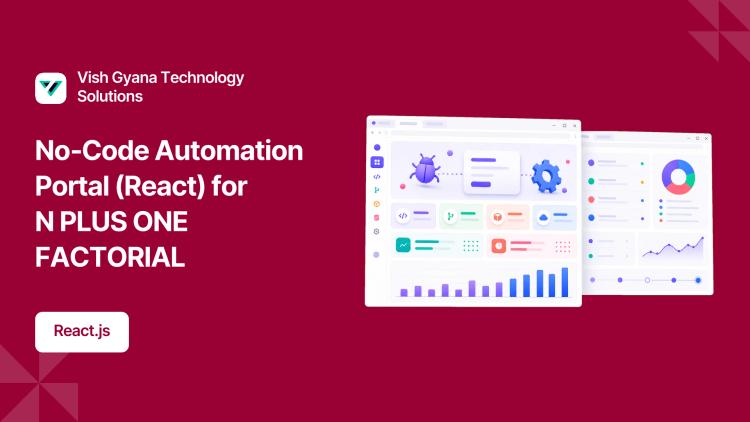 Vish Gyana Technology Solutions

No-Code Automation Portal (React) for N PLUS ONE FACTORIAL

React.js